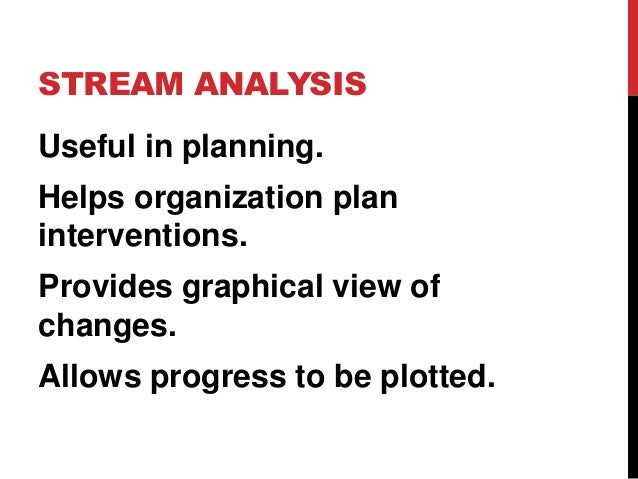 STREAM ANALYSIS

Useful in planning.

Helps organization plan interventions.

Provides graphical view of changes.

Allows progress to be plotted.